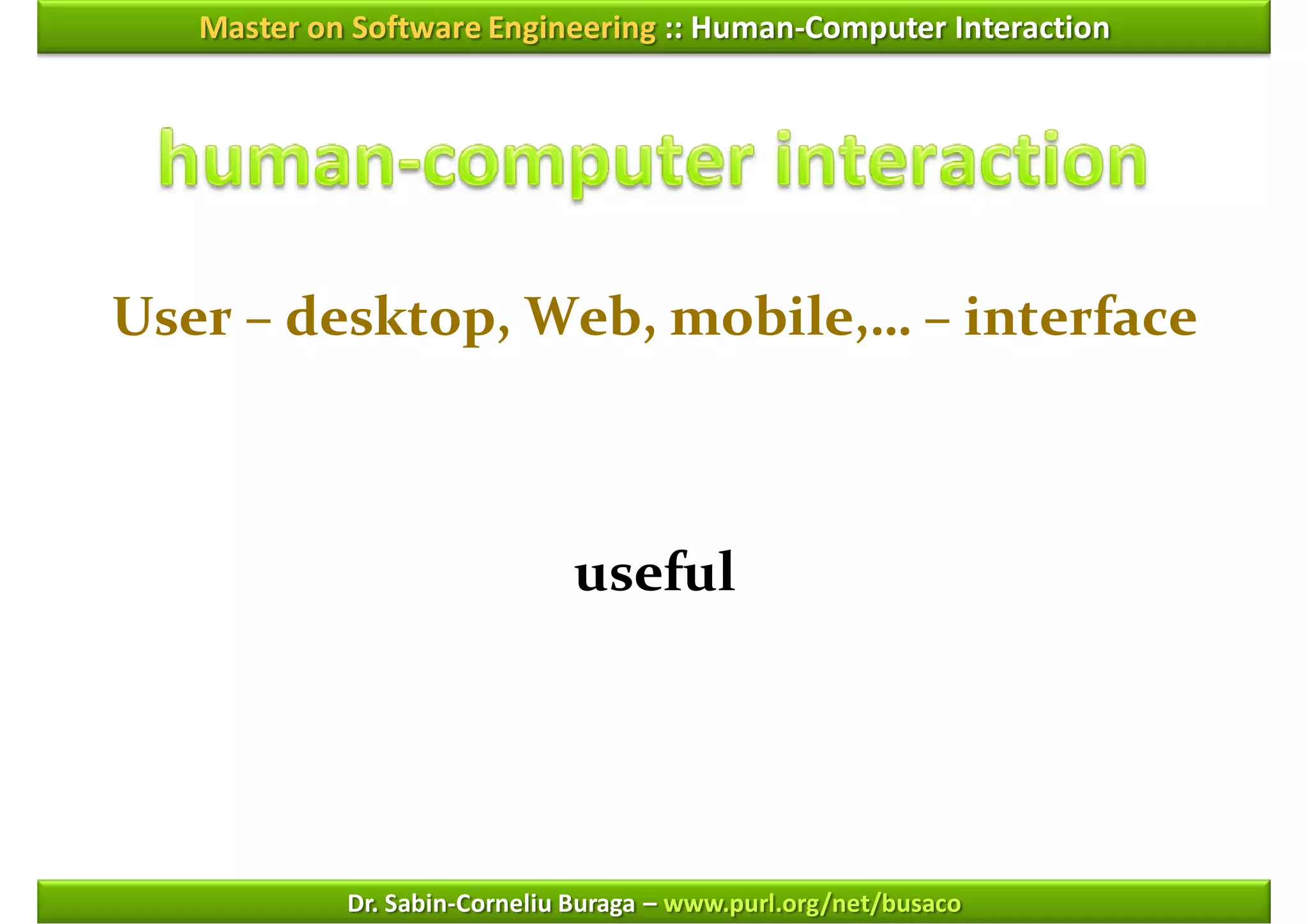 Master on Software Engineering :: Human-Computer Interaction

human-computer interaction

User – desktop, Web, mobile,... – interface

useful

Dr. Sabin-Corneliu Buraga – www.purl.org/net/busaco